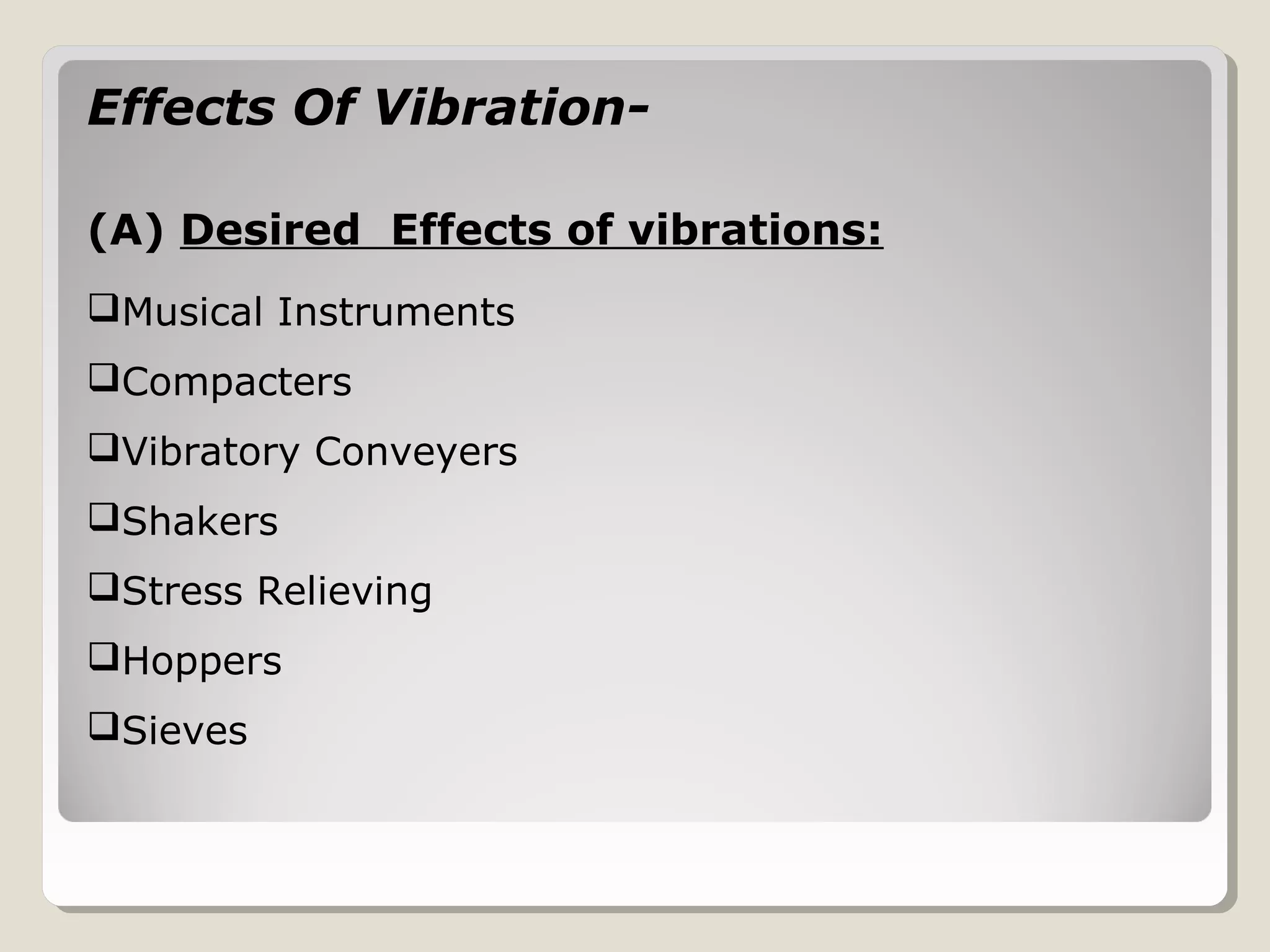 Effects Of Vibration-

(A) Desired  Effects of vibrations:

❑Musical Instruments

❑Compacters

❑Vibratory Conveyers

❑Shakers

❑Stress Relieving

❑Hoppers

❑Sieves